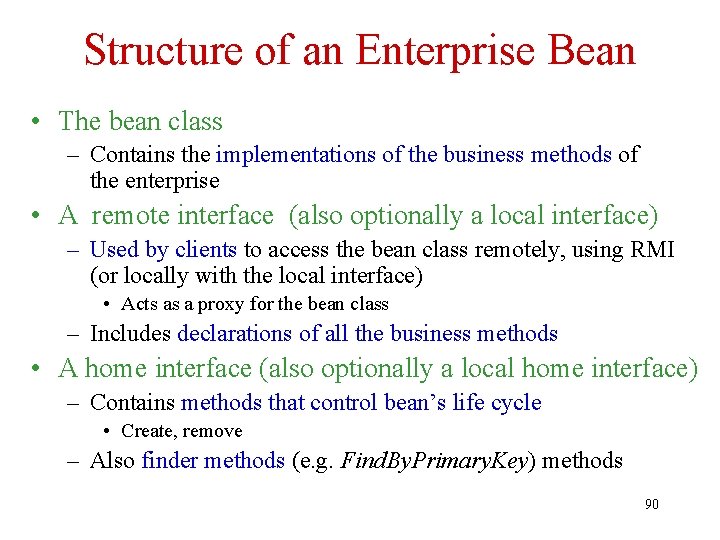 Structure of an Enterprise Bean

• The bean class
  – Contains the implementations of the business methods of the enterprise
• A remote interface (also optionally a local interface)
  – Used by clients to access the bean class remotely, using RMI (or locally with the local interface)
    • Acts as a proxy for the bean class
  – Includes declarations of all the business methods
• A home interface (also optionally a local home interface)
  – Contains methods that control bean's life cycle
    • Create, remove
  – Also finder methods (e.g. FindByPrimaryKey) methods

90